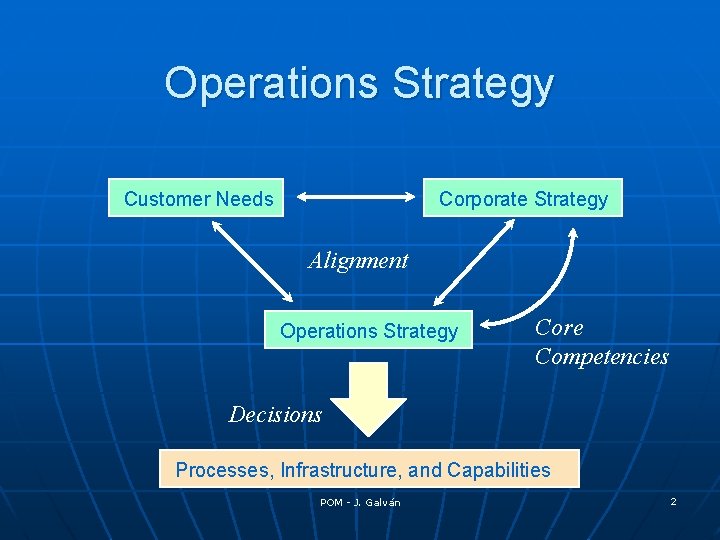 Operations Strategy

Customer Needs

Corporate Strategy

Alignment

Operations Strategy

Core Competencies

Decisions

Processes, Infrastructure, and Capabilities

POM - J. Galván

2